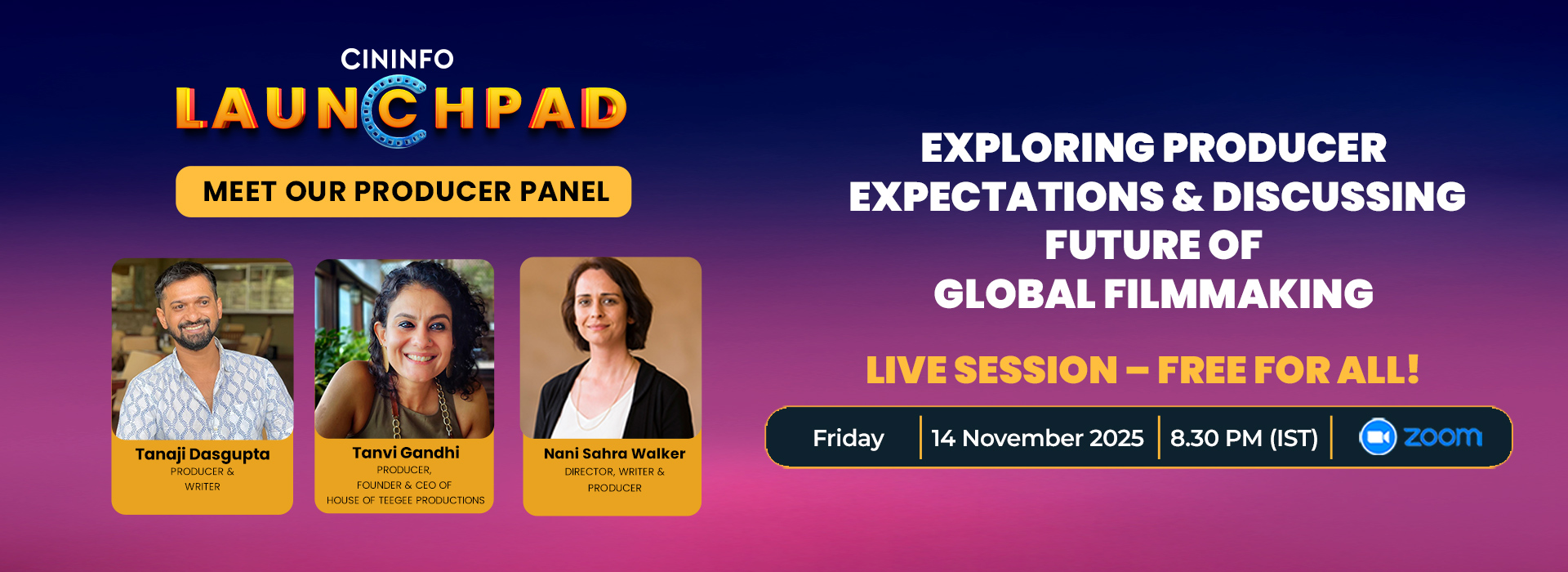 CININFO
LAUNCHPAD

MEET OUR PRODUCER PANEL

Tanaji Dasgupta
PRODUCER & WRITER

Tanvi Gandhi
PRODUCER, FOUNDER & CEO OF HOUSE OF TEEGEE PRODUCTIONS

Nani Sahra Walker
DIRECTOR, WRITER & PRODUCER

EXPLORING PRODUCER EXPECTATIONS & DISCUSSING FUTURE OF GLOBAL FILMMAKING

LIVE SESSION – FREE FOR ALL!

Friday | 14 November 2025 | 8.30 PM (IST) | zoom